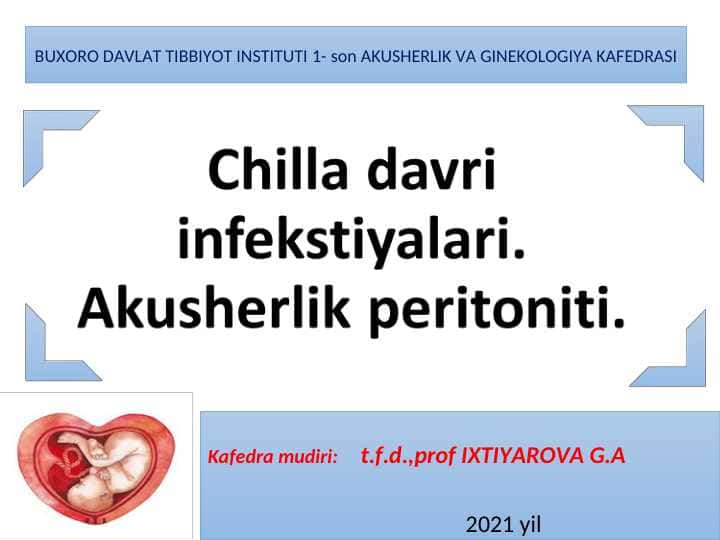 BUXORO DAVLAT TIBBIYOT INSTITUTI 1- son AKUSHERLIK VA GINEKOLOGIYA KAFEDRASI

Chilla davri infekstiyalari. Akusherlik peritoniti.

Kafedra mudiri: t.f.d.,prof IXTIYAROVA G.A

2021 yil